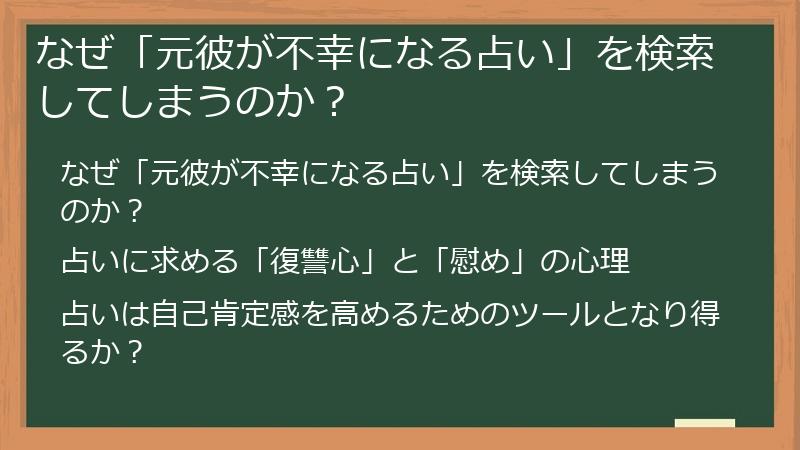 なぜ「元彼が不幸になる占い」を検索してしまうのか？

なぜ「元彼が不幸になる占い」を検索してしまうのか？

占いに求める「復讐心」と「慰め」の心理

占いは自己肯定感を高めるためのツールとなり得るか？